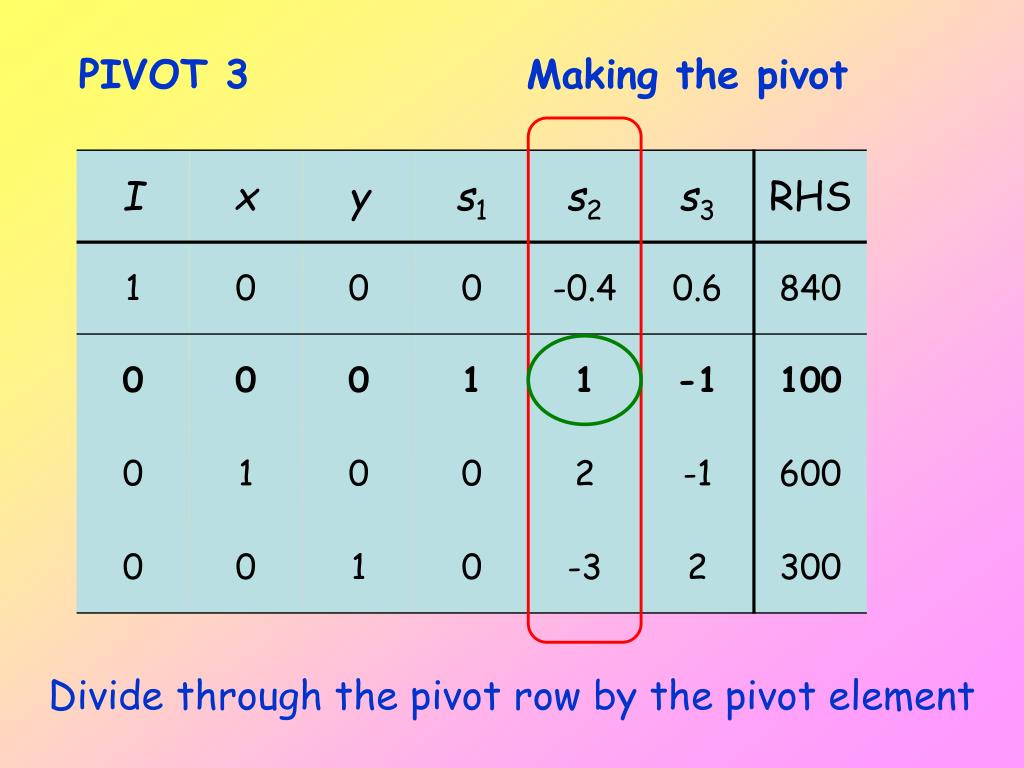 PIVOT 3

Making the pivot

| $I$ | $x$ | $y$ | $s_1$ | $s_2$ | $s_3$ | RHS |
|---|---|---|---|---|---|---|
| 1 | 0 | 0 | 0 | -0.4 | 0.6 | 840 |
| **0** | **0** | **0** | **1** | **1** | **-1** | **100** |
| 0 | 1 | 0 | 0 | 2 | -1 | 600 |
| 0 | 0 | 1 | 0 | -3 | 2 | 300 |

Divide through the pivot row by the pivot element